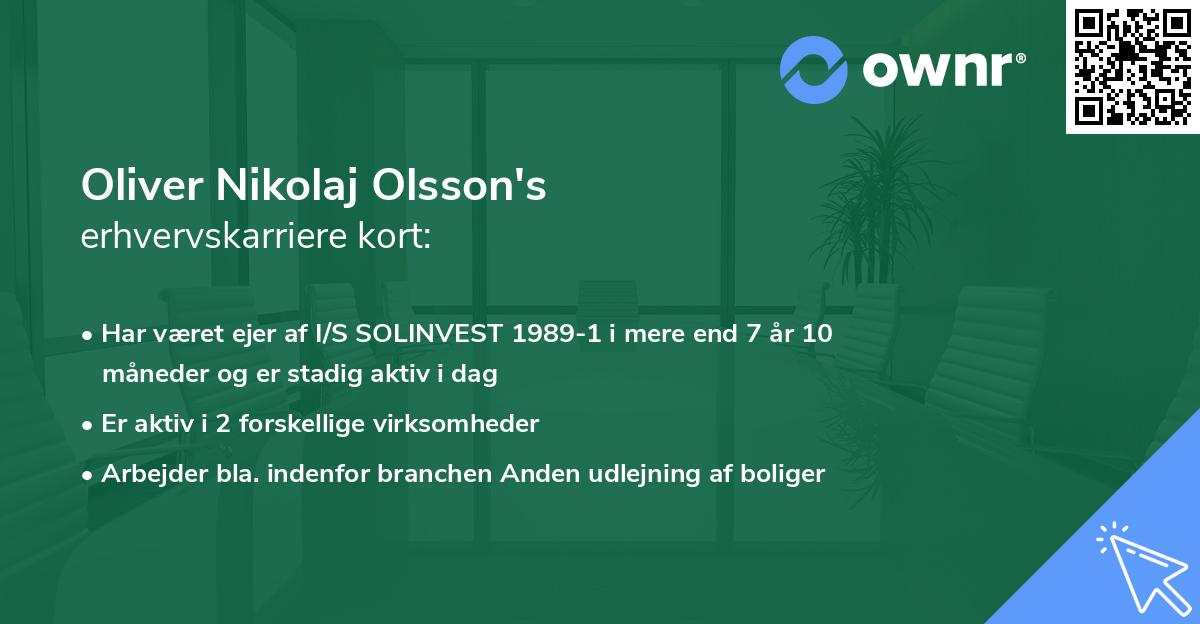 ownr®

Oliver Nikolaj Olsson's
erhvervskarriere kort:

• Har været ejer af I/S SOLINVEST 1989-1 i mere end 7 år 10 måneder og er stadig aktiv i dag
• Er aktiv i 2 forskellige virksomheder
• Arbejder bla. indenfor branchen Anden udlejning af boliger